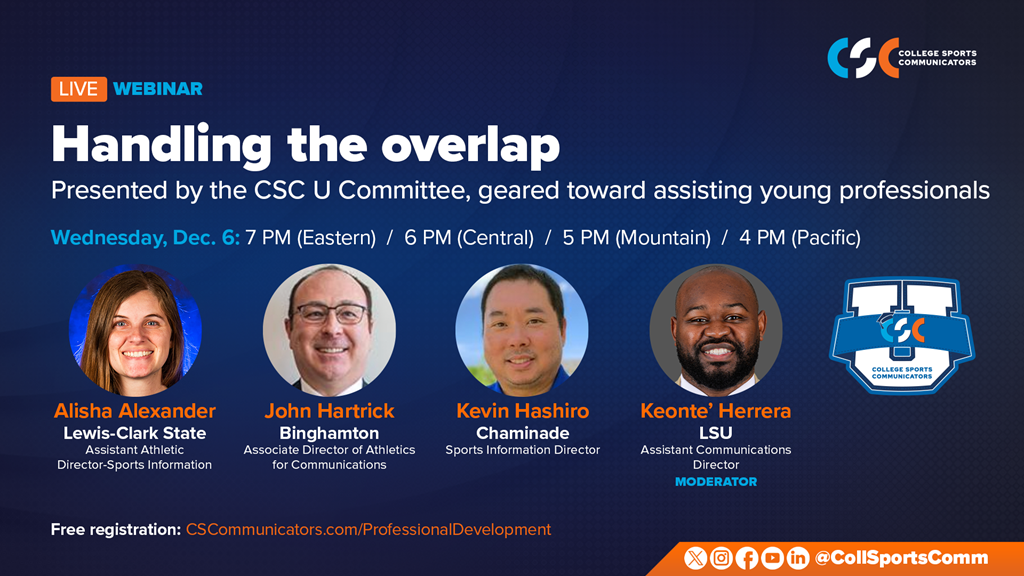 CSC COLLEGE SPORTS COMMUNICATORS

LIVE WEBINAR

Handling the overlap

Presented by the CSC U Committee, geared toward assisting young professionals

Wednesday, Dec. 6: 7 PM (Eastern) / 6 PM (Central) / 5 PM (Mountain) / 4 PM (Pacific)

Alisha Alexander
Lewis-Clark State
Assistant Athletic Director-Sports Information

John Hartrick
Binghamton
Associate Director of Athletics for Communications

Kevin Hashiro
Chaminade
Sports Information Director

Keonte' Herrera
LSU
Assistant Communications Director
MODERATOR

CSC COLLEGE SPORTS COMMUNICATORS

Free registration: CSCommunicators.com/ProfessionalDevelopment

@CollSportsComm